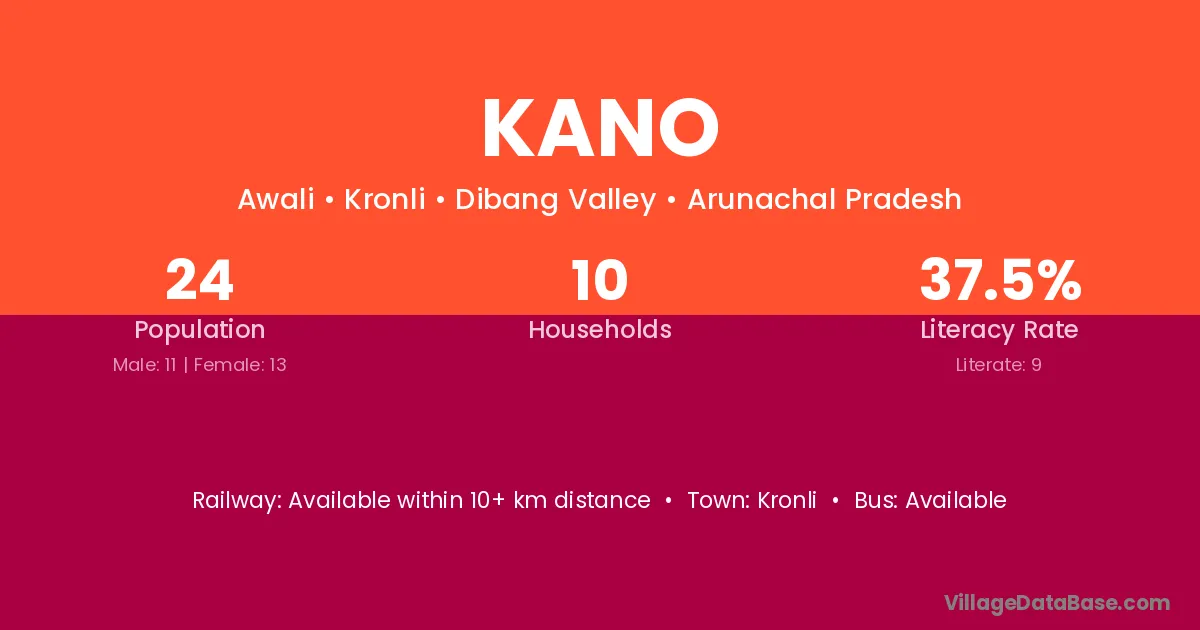 KANO

Awali • Kronli • Dibang Valley • Arunachal Pradesh

24
Population
Male: 11 | Female: 13

10
Households

37.5%
Literacy Rate
Literate: 9

Railway: Available within 10+ km distance • Town: Kronli • Bus: Available

VillageDataBase.com